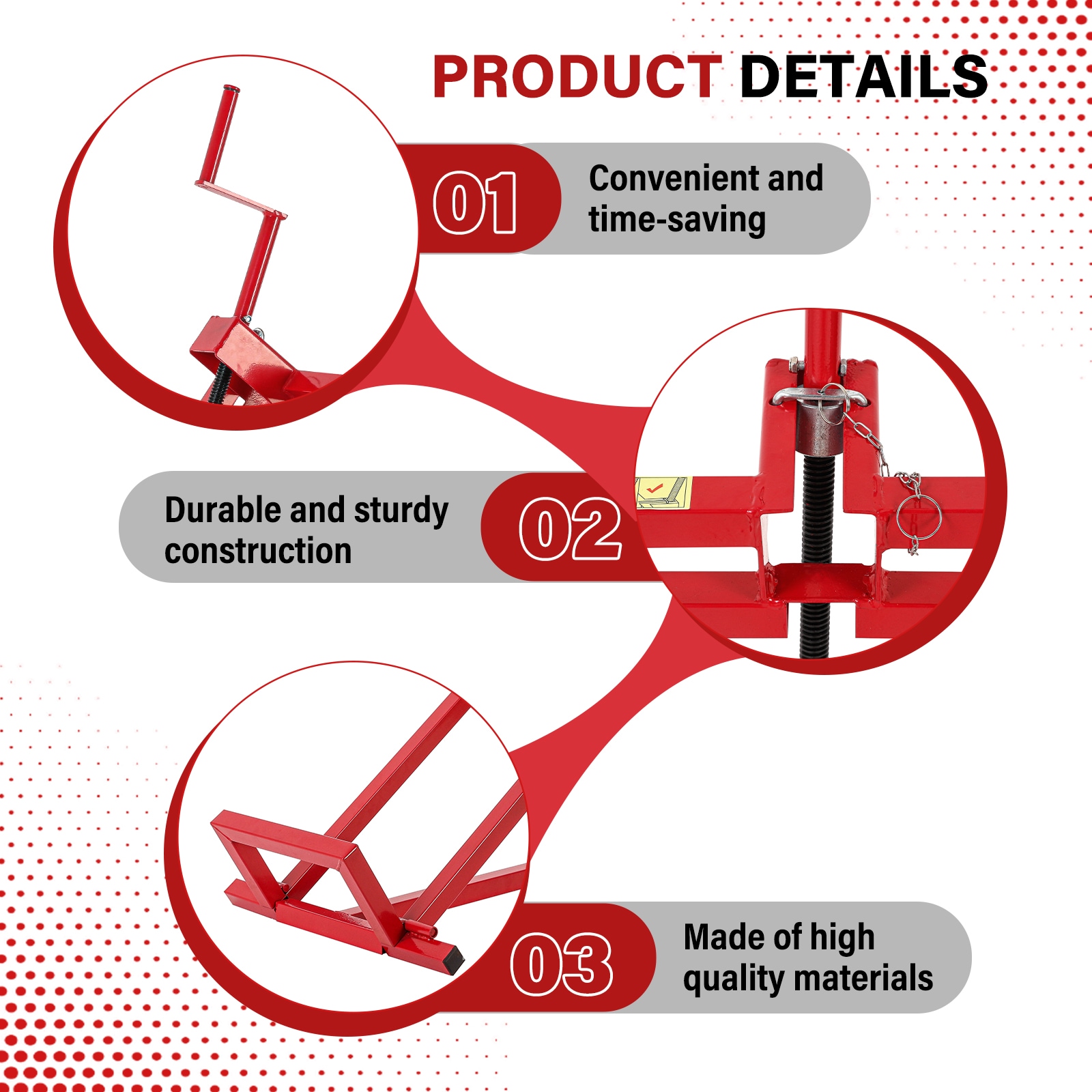 PRODUCT DETAILS

01 Convenient and time-saving

Durable and sturdy construction 02

03 Made of high quality materials